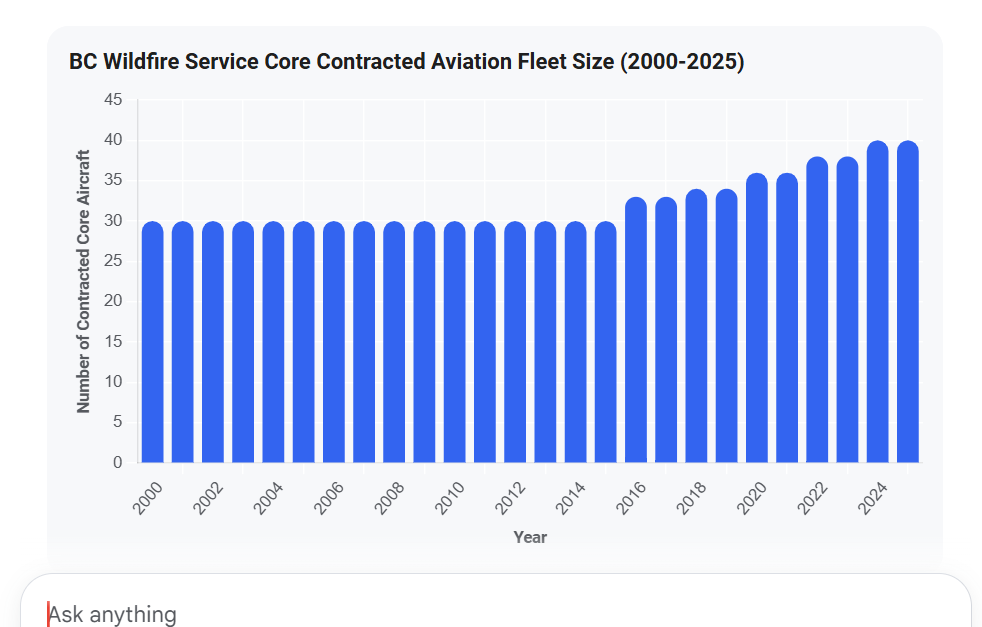 BC Wildfire Service Core Contracted Aviation Fleet Size (2000-2025)

Number of Contracted Core Aircraft

45
40
35
30
25
20
15
10
5
0

2000
2002
2004
2006
2008
2010
2012
2014
2016
2018
2020
2022
2024

Year

Ask anything